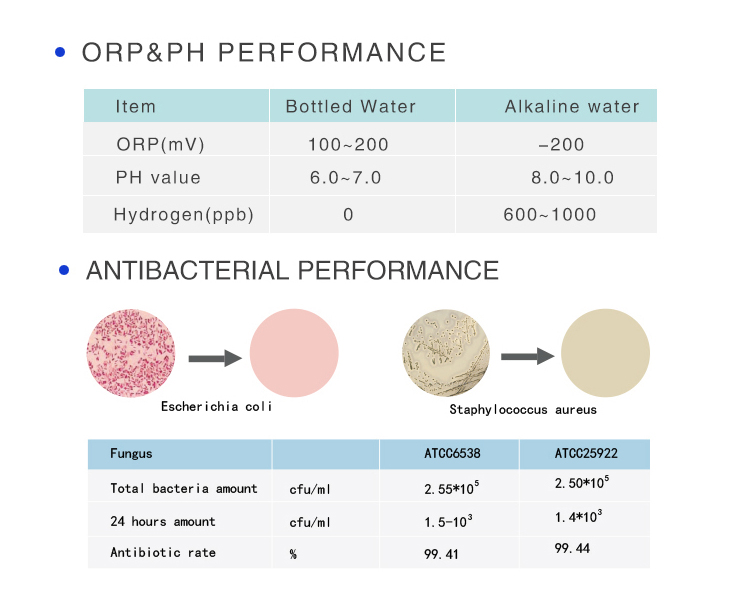 • ORP&PH PERFORMANCE

| Item | Bottled Water | Alkaline water |
|---|---|---|
| ORP(mV) | 100~200 | −200 |
| PH value | 6.0~7.0 | 8.0~10.0 |
| Hydrogen(ppb) | 0 | 600~1000 |

• ANTIBACTERIAL PERFORMANCE

Escherichia coli

Staphylococcus aureus

| Fungus | | ATCC6538 | ATCC25922 |
|---|---|---|---|
| Total bacteria amount | cfu/ml | $2.55*10^5$ | $2.50*10^5$ |
| 24 hours amount | cfu/ml | $1.5-10^3$ | $1.4*10^3$ |
| Antibiotic rate | % | 99.41 | 99.44 |